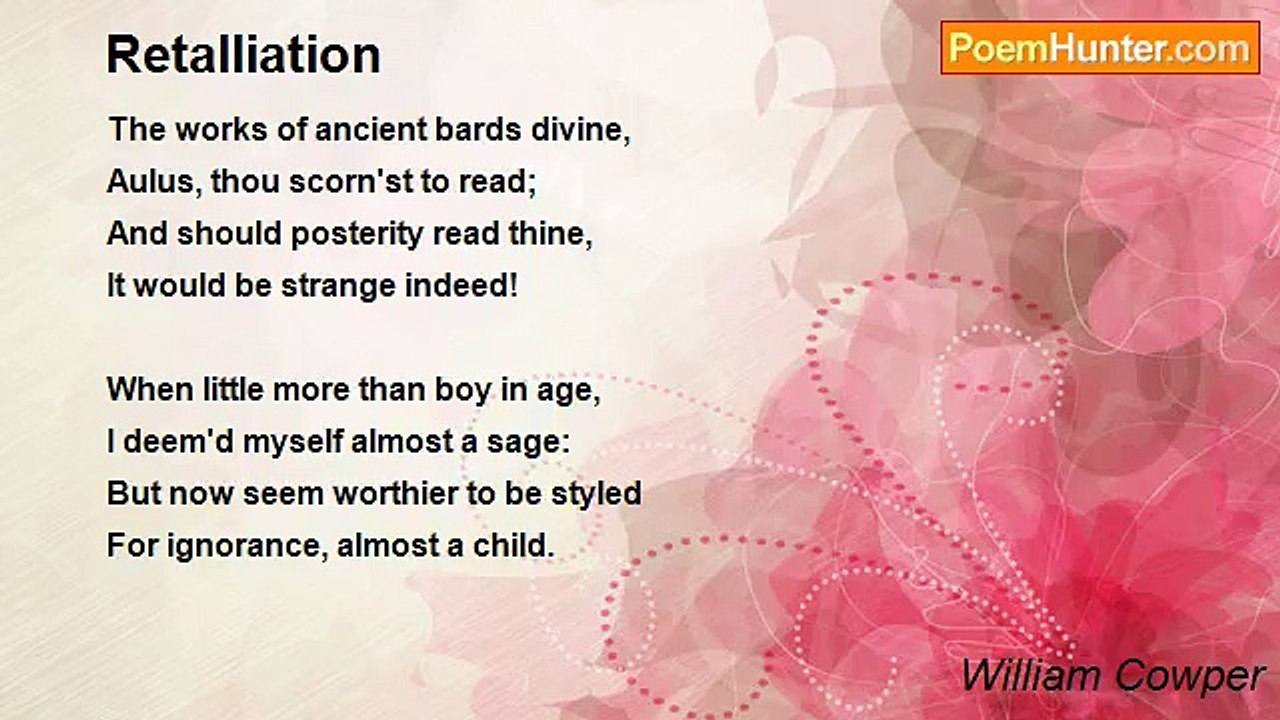 Retalliation

PoemHunter.com

The works of ancient bards divine,
Aulus, thou scorn'st to read;
And should posterity read thine,
It would be strange indeed!

When little more than boy in age,
I deem'd myself almost a sage:
But now seem worthier to be styled
For ignorance, almost a child.

William Cowper